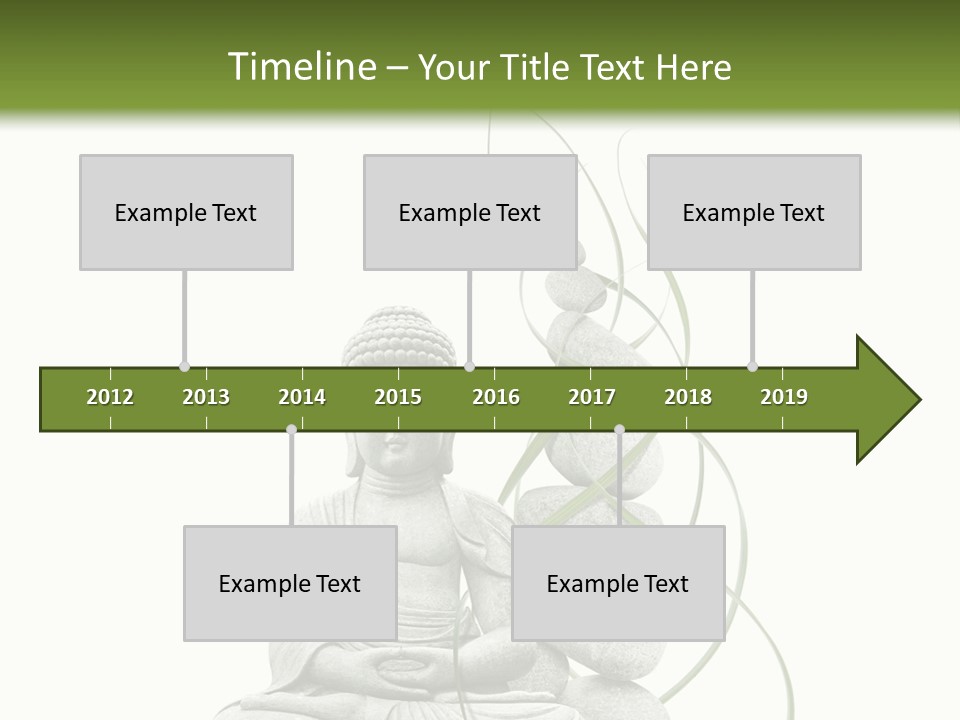 Timeline – Your Title Text Here

Example Text

Example Text

Example Text

2012 2013 2014 2015 2016 2017 2018 2019

Example Text

Example Text